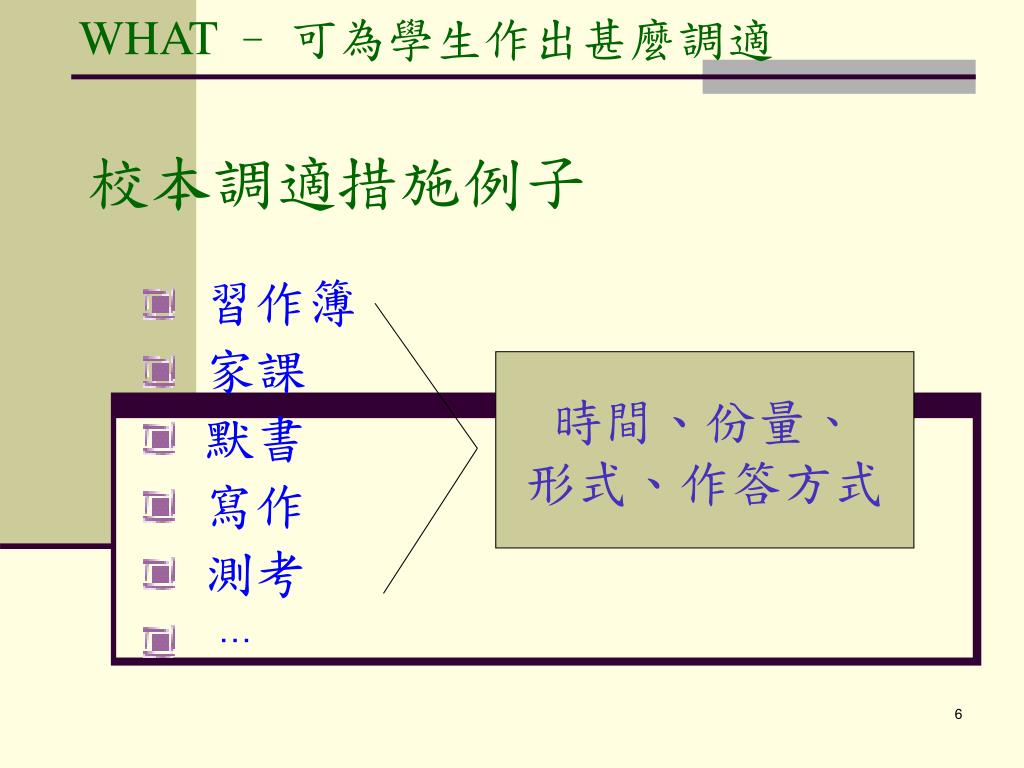 WHAT – 可為學生作出甚麼調適

校本調適措施例子

習作簿
家課
默書
寫作
測考
…

時間、份量、形式、作答方式

6